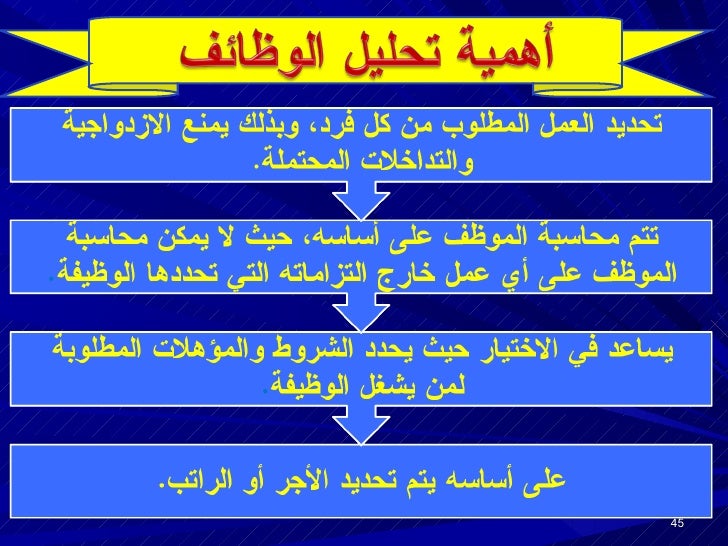 أهمية تحليل الوظائف

تحديد العمل المطلوب من كل فرد، وبذلك يمنع الازدواجية والتداخلات المحتملة.

تتم محاسبة الموظف على أساسه، حيث لا يمكن محاسبة الموظف على أي عمل خارج التزاماته التي تحددها الوظيفة.

يساعد في الاختيار حيث يحدد الشروط والمؤهلات المطلوبة لمن يشغل الوظيفة.

على أساسه يتم تحديد الأجر أو الراتب.

45